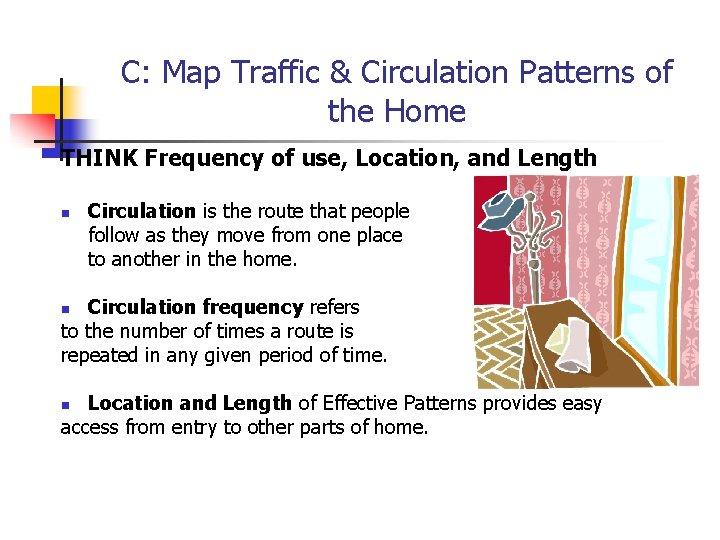 C: Map Traffic & Circulation Patterns of the Home

THINK Frequency of use, Location, and Length

Circulation is the route that people follow as they move from one place to another in the home.

Circulation frequency refers to the number of times a route is repeated in any given period of time.

Location and Length of Effective Patterns provides easy access from entry to other parts of home.